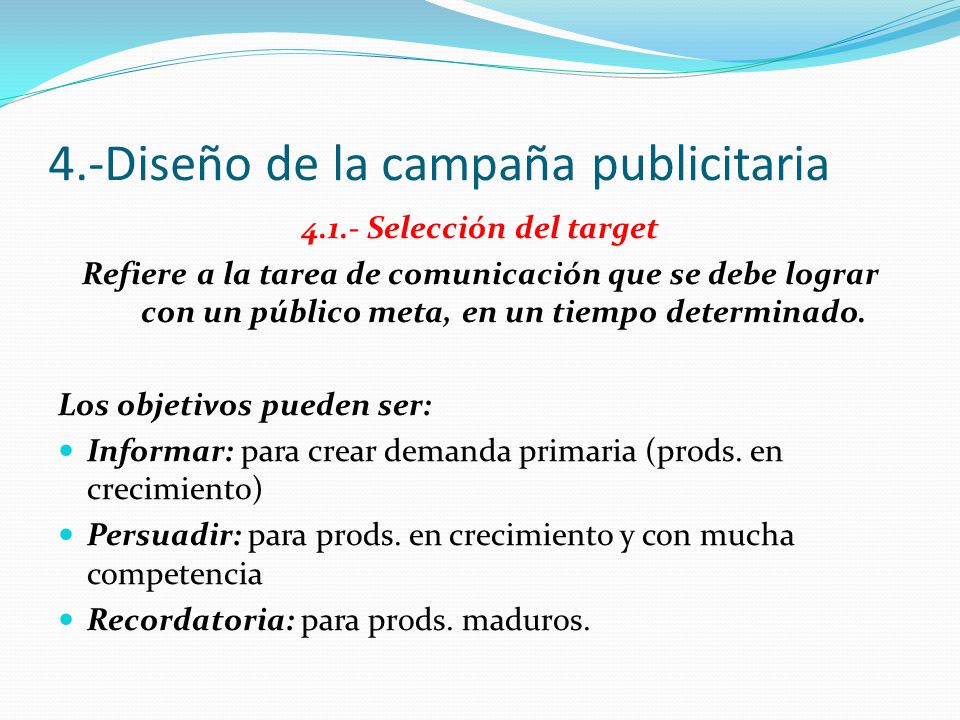 4.-Diseño de la campaña publicitaria

4.1.- Selección del target

Refiere a la tarea de comunicación que se debe lograr con un público meta, en un tiempo determinado.

Los objetivos pueden ser:

- Informar: para crear demanda primaria (prods. en crecimiento)
- Persuadir: para prods. en crecimiento y con mucha competencia
- Recordatoria: para prods. maduros.